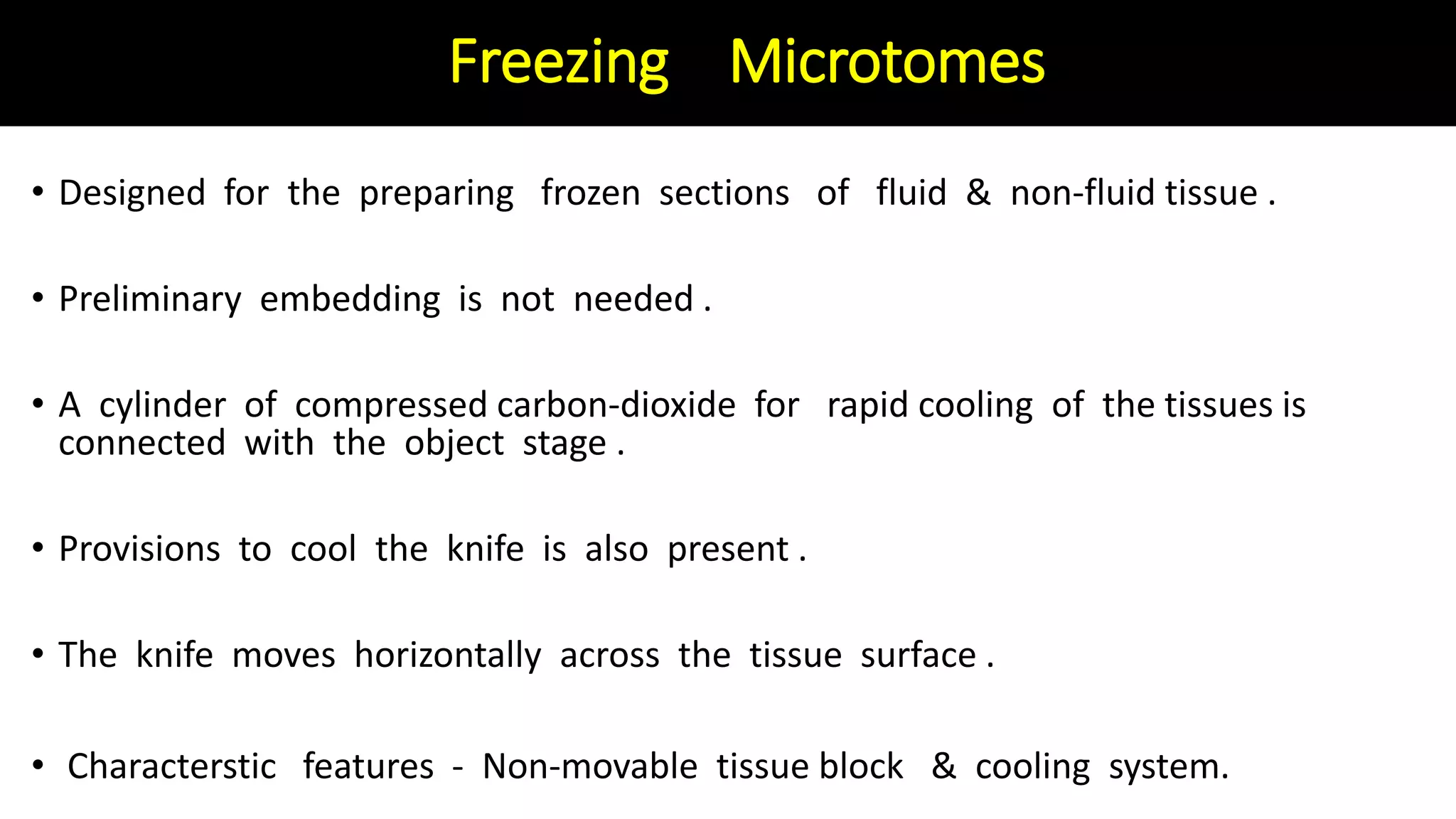 Freezing Microtomes

• Designed for the preparing frozen sections of fluid & non-fluid tissue .

• Preliminary embedding is not needed .

• A cylinder of compressed carbon-dioxide for rapid cooling of the tissues is connected with the object stage .

• Provisions to cool the knife is also present .

• The knife moves horizontally across the tissue surface .

• Characterstic features - Non-movable tissue block & cooling system.